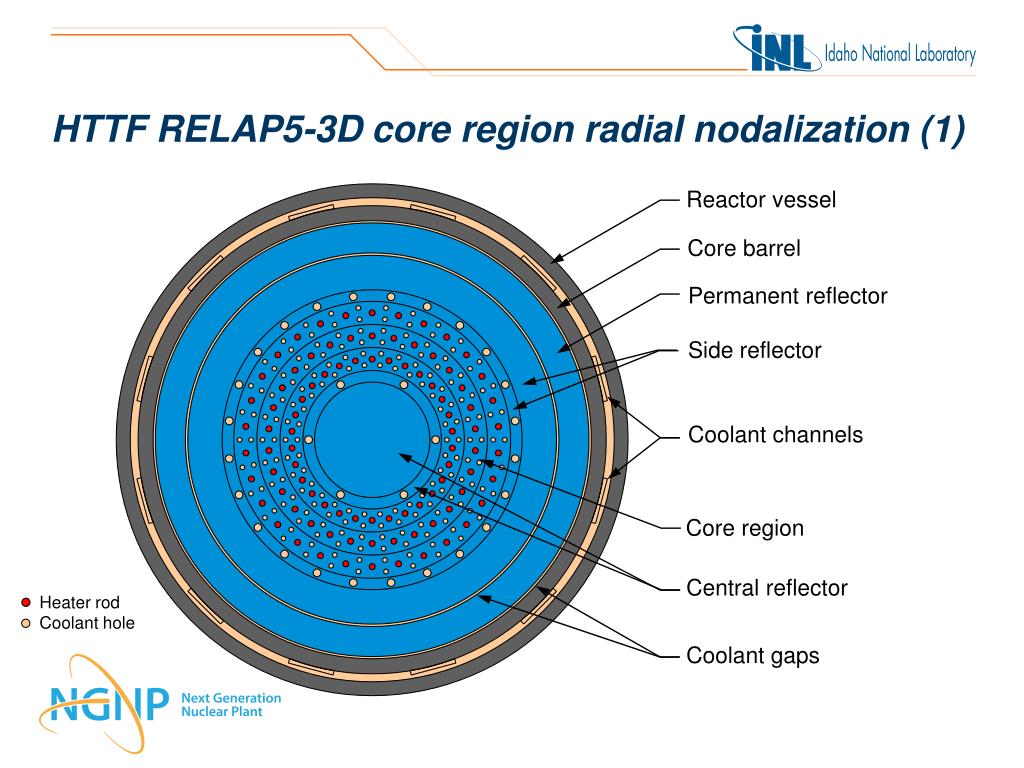 INL Idaho National Laboratory

HTTF RELAP5-3D core region radial nodalization (1)

Reactor vessel

Core barrel

Permanent reflector

Side reflector

Coolant channels

Core region

Central reflector

Coolant gaps

Heater rod
Coolant hole

NGNP Next Generation Nuclear Plant